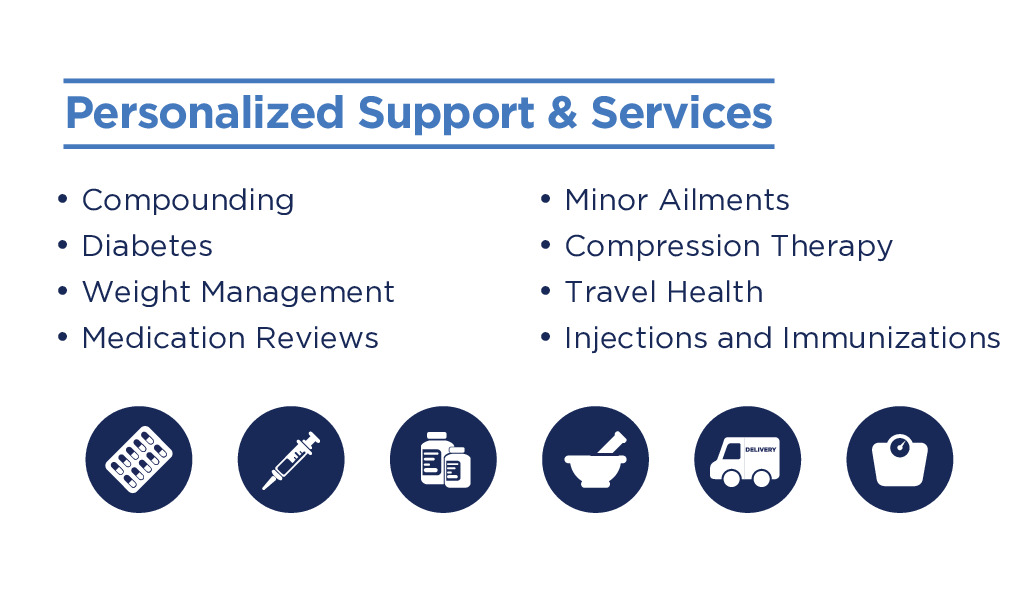 Personalized Support & Services

• Compounding
• Diabetes
• Weight Management
• Medication Reviews

• Minor Ailments
• Compression Therapy
• Travel Health
• Injections and Immunizations

DELIVERY